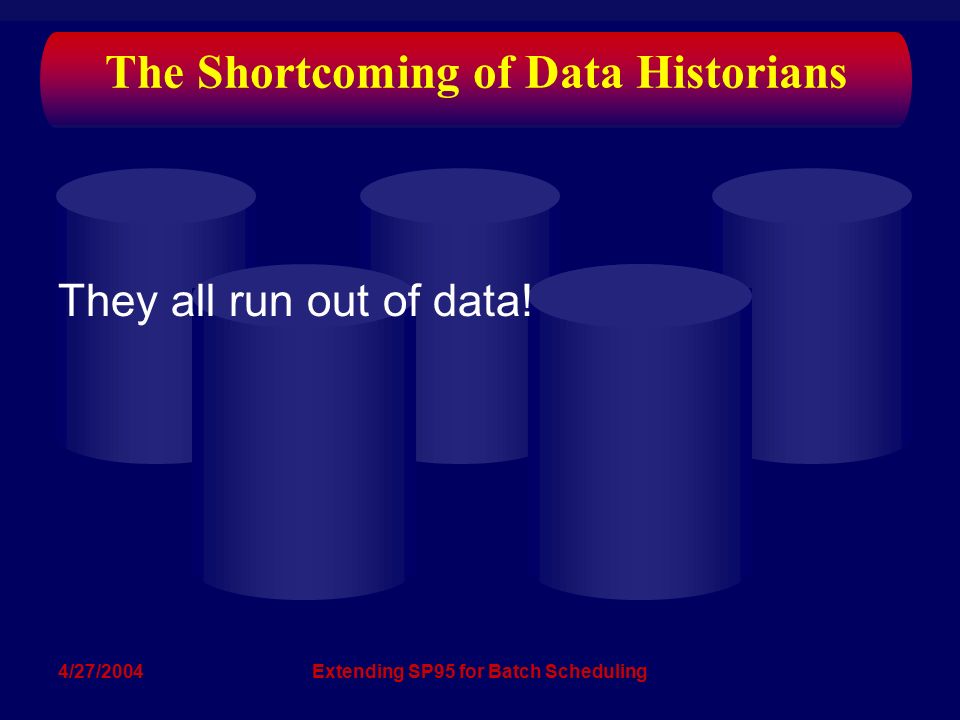 The Shortcoming of Data Historians

They all run out of data!

4/27/2004

Extending SP95 for Batch Scheduling